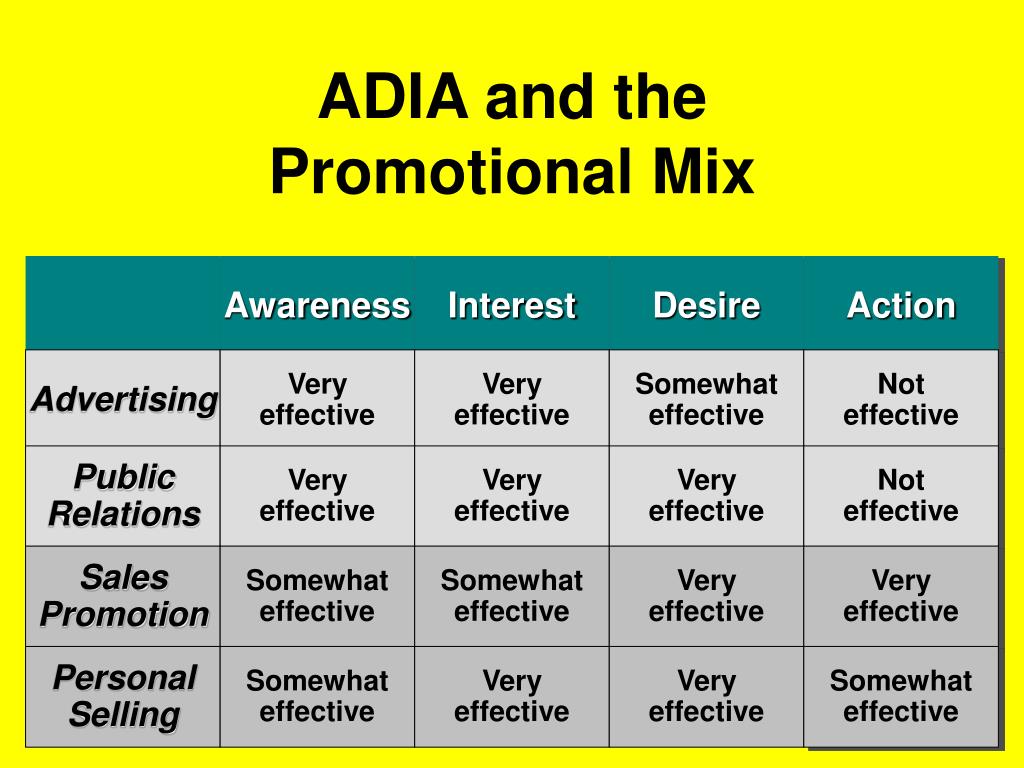 ADIA and the Promotional Mix

| | Awareness | Interest | Desire | Action |
|---|---|---|---|---|
| Advertising | Very effective | Very effective | Somewhat effective | Not effective |
| Public Relations | Very effective | Very effective | Very effective | Not effective |
| Sales Promotion | Somewhat effective | Somewhat effective | Very effective | Very effective |
| Personal Selling | Somewhat effective | Very effective | Very effective | Somewhat effective |